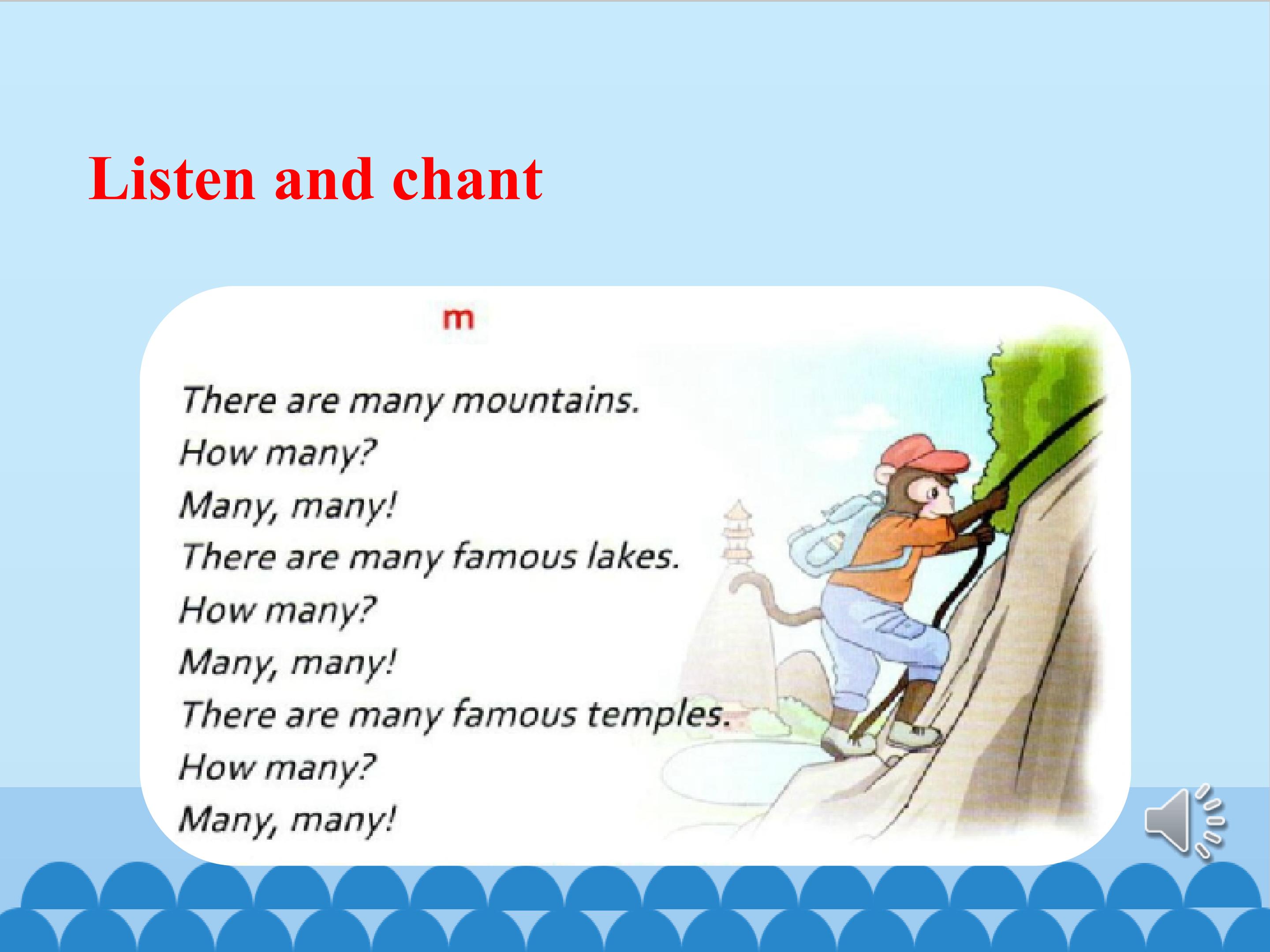 Listen and chant

m

There are many mountains.
How many?
Many, many!
There are many famous lakes.
How many?
Many, many!
There are many famous temples.
How many?
Many, many!